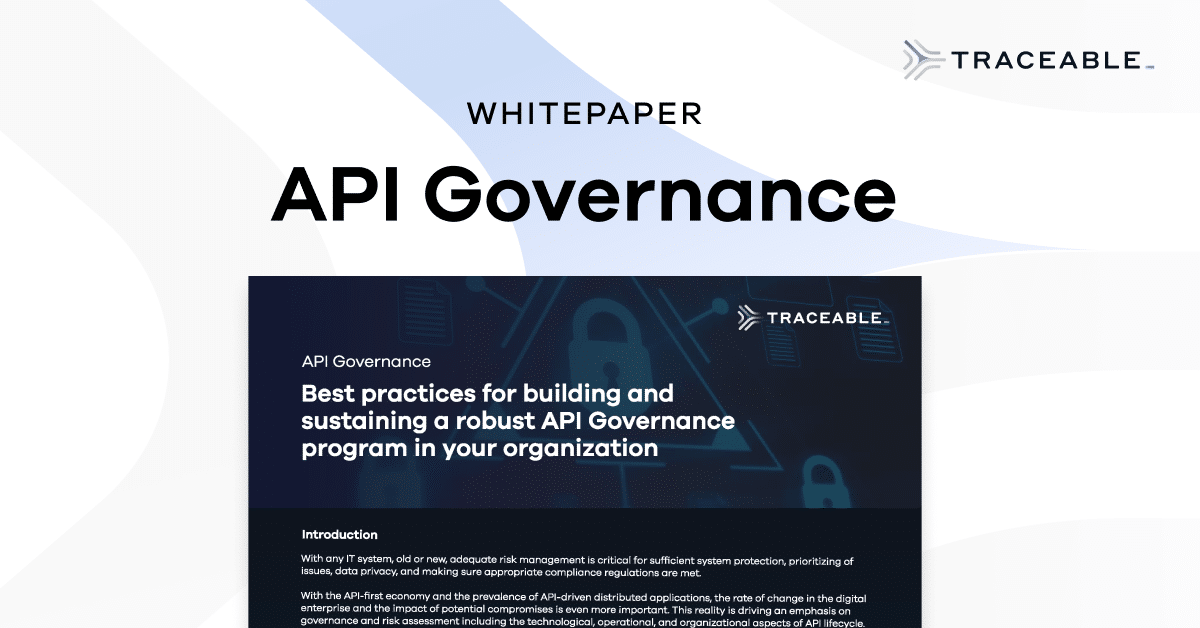 TRACEABLE

WHITEPAPER

API Governance

TRACEABLE

API Governance

Best practices for building and sustaining a robust API Governance program in your organization

Introduction

With any IT system, old or new, adequate risk management is critical for sufficient system protection, prioritizing of issues, data privacy, and making sure appropriate compliance regulations are met.

With the API-first economy and the prevalence of API-driven distributed applications, the rate of change in the digital enterprise and the impact of potential compromises is even more important. This reality is driving an emphasis on governance and risk assessment including the technological, operational, and organizational aspects of API lifecycle.